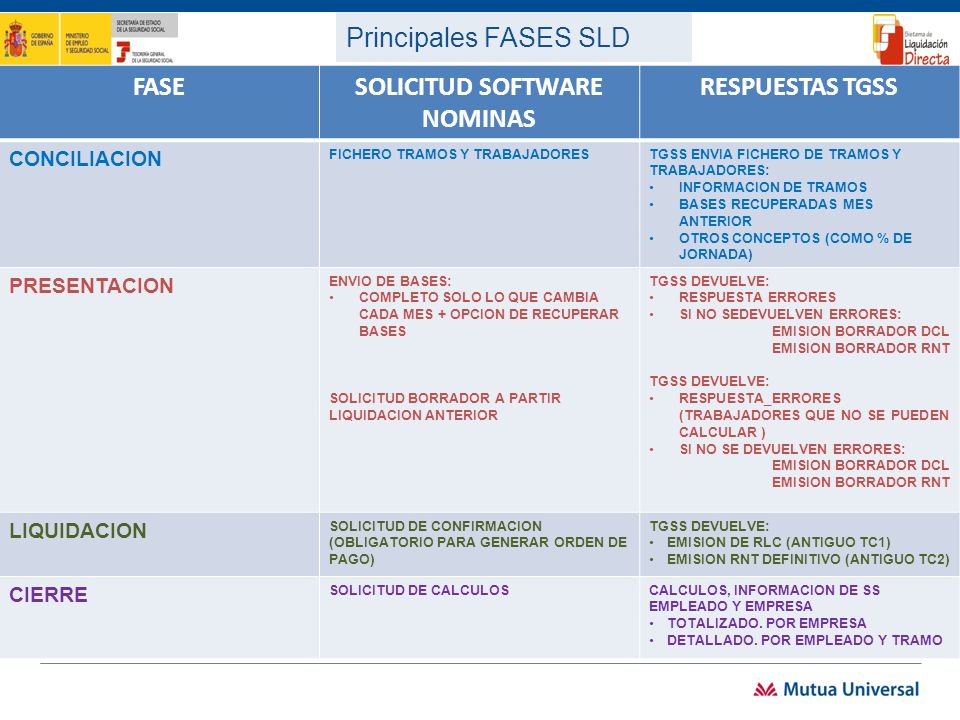 GOBIERNO DE ESPAÑA
MINISTERIO DE EMPLEO Y SEGURIDAD SOCIAL
SECRETARÍA DE ESTADO DE LA SEGURIDAD SOCIAL
TESORERÍA GENERAL DE LA SEGURIDAD SOCIAL

Principales FASES SLD

Sistema de Liquidación Directa

| FASE | SOLICITUD SOFTWARE NOMINAS | RESPUESTAS TGSS |
|---|---|---|
| CONCILIACION | FICHERO TRAMOS Y TRABAJADORES | TGSS ENVIA FICHERO DE TRAMOS Y TRABAJADORES: • INFORMACION DE TRAMOS • BASES RECUPERADAS MES ANTERIOR • OTROS CONCEPTOS (COMO % DE JORNADA) |
| PRESENTACION | ENVIO DE BASES: • COMPLETO SOLO LO QUE CAMBIA CADA MES + OPCION DE RECUPERAR BASES SOLICITUD BORRADOR A PARTIR LIQUIDACION ANTERIOR | TGSS DEVUELVE: • RESPUESTA ERRORES • SI NO SEDEVUELVEN ERRORES: EMISION BORRADOR DCL EMISION BORRADOR RNT TGSS DEVUELVE: • RESPUESTA_ERRORES (TRABAJADORES QUE NO SE PUEDEN CALCULAR ) • SI NO SE DEVUELVEN ERRORES: EMISION BORRADOR DCL EMISION BORRADOR RNT |
| LIQUIDACION | SOLICITUD DE CONFIRMACION (OBLIGATORIO PARA GENERAR ORDEN DE PAGO) | TGSS DEVUELVE: • EMISION DE RLC (ANTIGUO TC1) • EMISION RNT DEFINITIVO (ANTIGUO TC2) |
| CIERRE | SOLICITUD DE CALCULOS | CALCULOS, INFORMACION DE SS EMPLEADO Y EMPRESA • TOTALIZADO. POR EMPRESA • DETALLADO. POR EMPLEADO Y TRAMO |

Mutua Universal